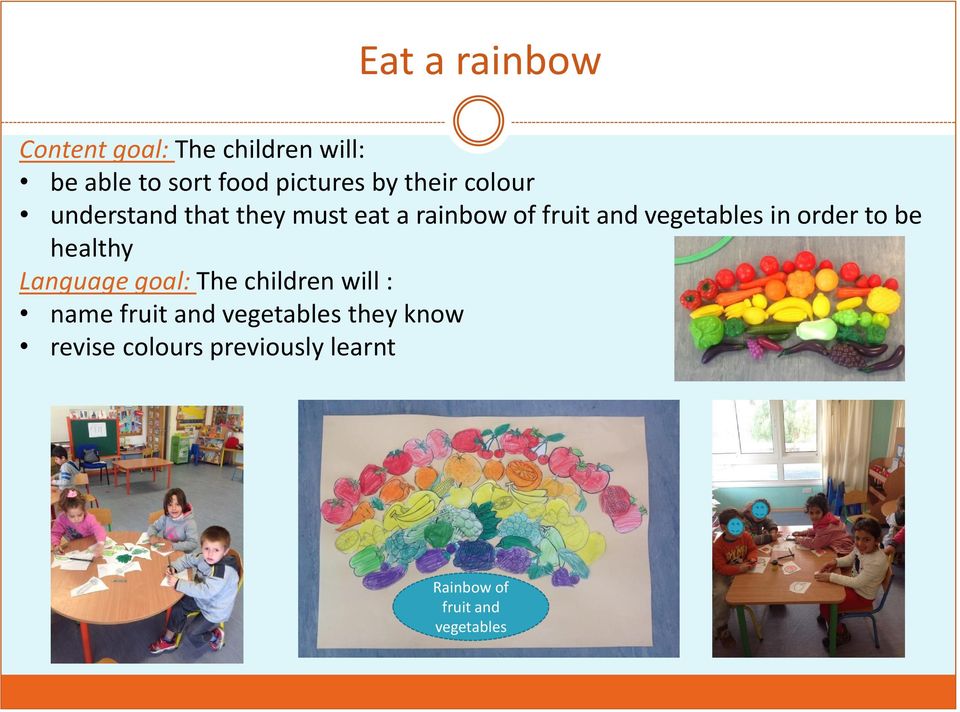 Eat a rainbow

Content goal: The children will:
• be able to sort food pictures by their colour
• understand that they must eat a rainbow of fruit and vegetables in order to be healthy

Language goal: The children will :
• name fruit and vegetables they know
• revise colours previously learnt

Rainbow of fruit and vegetables